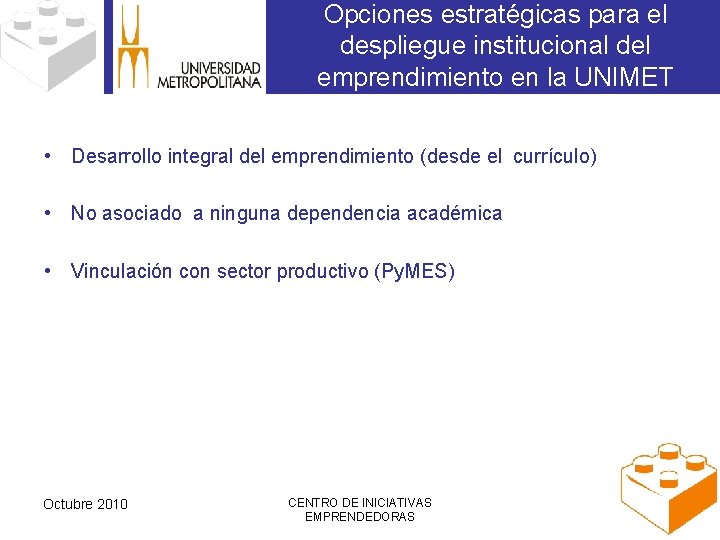 UNIVERSIDAD METROPOLITANA

Opciones estratégicas para el despliegue institucional del emprendimiento en la UNIMET

• Desarrollo integral del emprendimiento (desde el currículo)

• No asociado a ninguna dependencia académica

• Vinculación con sector productivo (PyMES)

Octubre 2010

CENTRO DE INICIATIVAS EMPRENDEDORAS